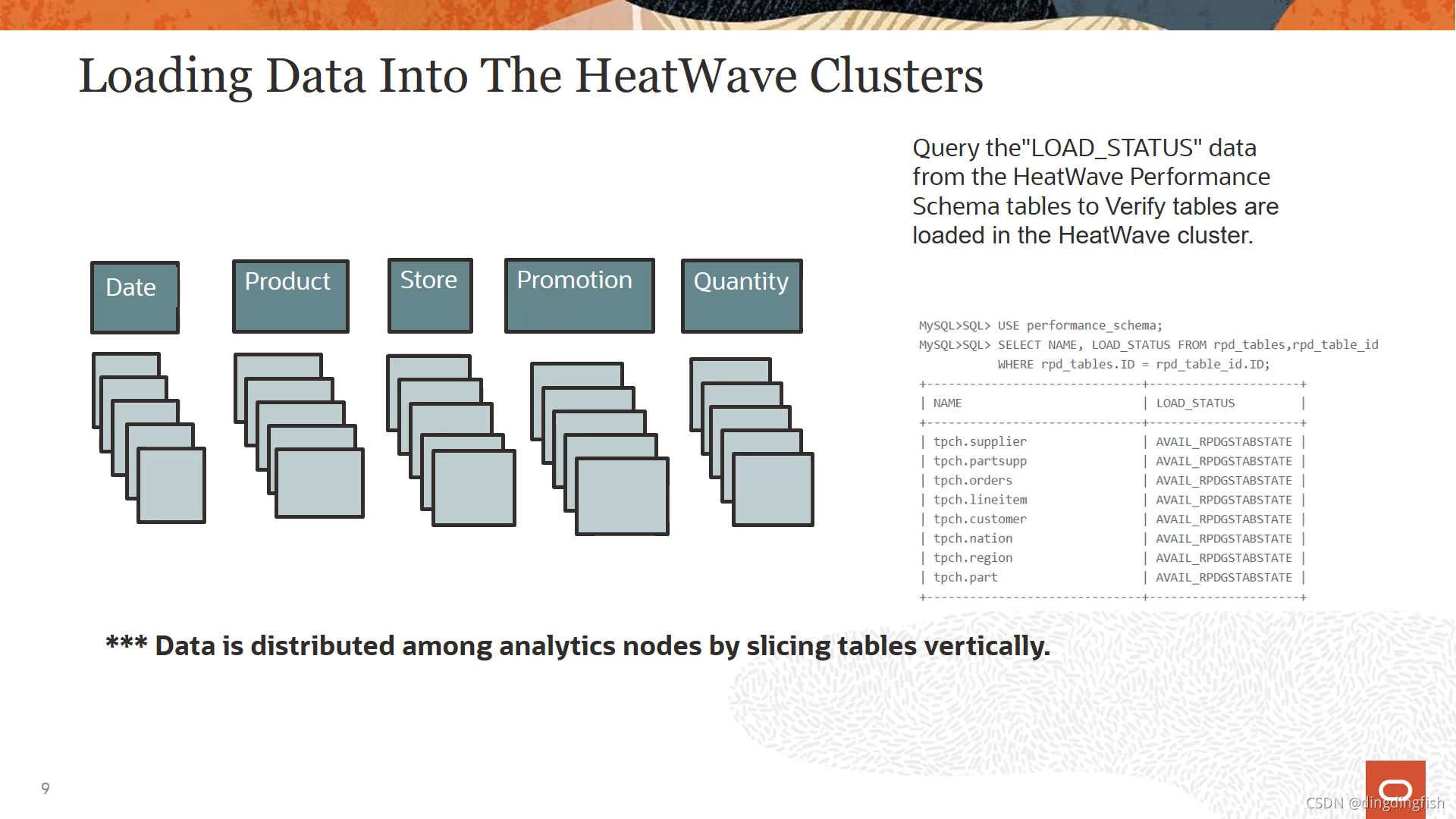 Loading Data Into The HeatWave Clusters

Query the"LOAD_STATUS" data from the HeatWave Performance Schema tables to Verify tables are loaded in the HeatWave cluster.

Date

Product

Store

Promotion

Quantity

MySQL>SQL> USE performance_schema;
MySQL>SQL> SELECT NAME, LOAD_STATUS FROM rpd_tables,rpd_table_id
WHERE rpd_tables.ID = rpd_table_id.ID;

| NAME | LOAD_STATUS |
|---|---|
| tpch.supplier | AVAIL_RPDGSTABSTATE |
| tpch.partsupp | AVAIL_RPDGSTABSTATE |
| tpch.orders | AVAIL_RPDGSTABSTATE |
| tpch.lineitem | AVAIL_RPDGSTABSTATE |
| tpch.customer | AVAIL_RPDGSTABSTATE |
| tpch.nation | AVAIL_RPDGSTABSTATE |
| tpch.region | AVAIL_RPDGSTABSTATE |
| tpch.part | AVAIL_RPDGSTABSTATE |

*** Data is distributed among analytics nodes by slicing tables vertically.

9

CSDN @dingdingfish